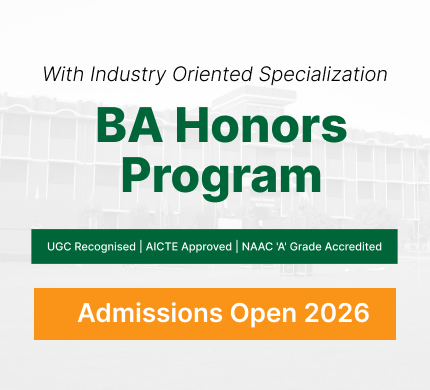 With Industry Oriented Specialization

BA Honors Program

UGC Recognised | AICTE Approved | NAAC 'A' Grade Accredited

Admissions Open 2026